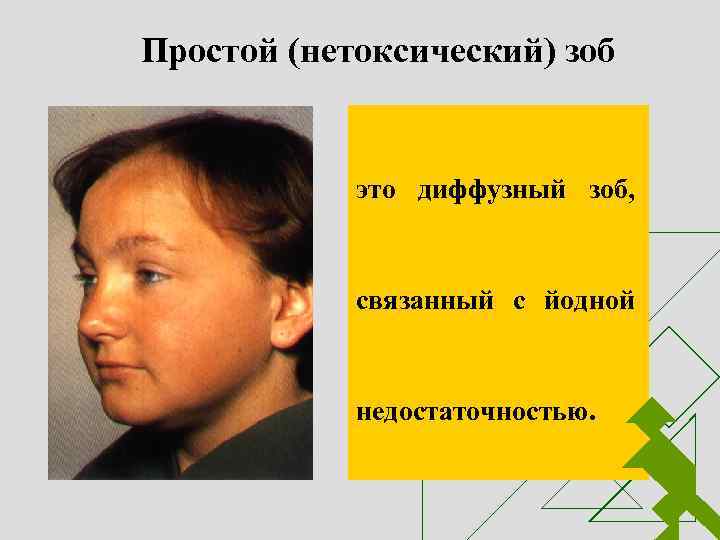 Простой (нетоксический) зоб

это диффузный зоб, связанный с йодной недостаточностью.